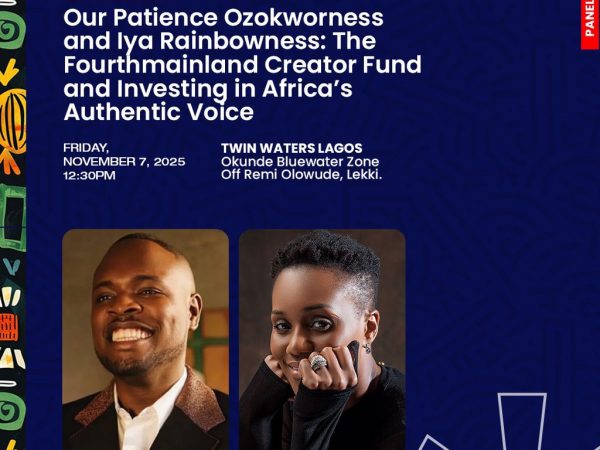 PANEL

Our Patience Ozokworness and Iya Rainbowness: The Fourthmainland Creator Fund and Investing in Africa's Authentic Voice

FRIDAY, NOVEMBER 7, 2025 12:30PM

TWIN WATERS LAGOS
Okunde Bluewater Zone
Off Remi Olowude, Lekki.